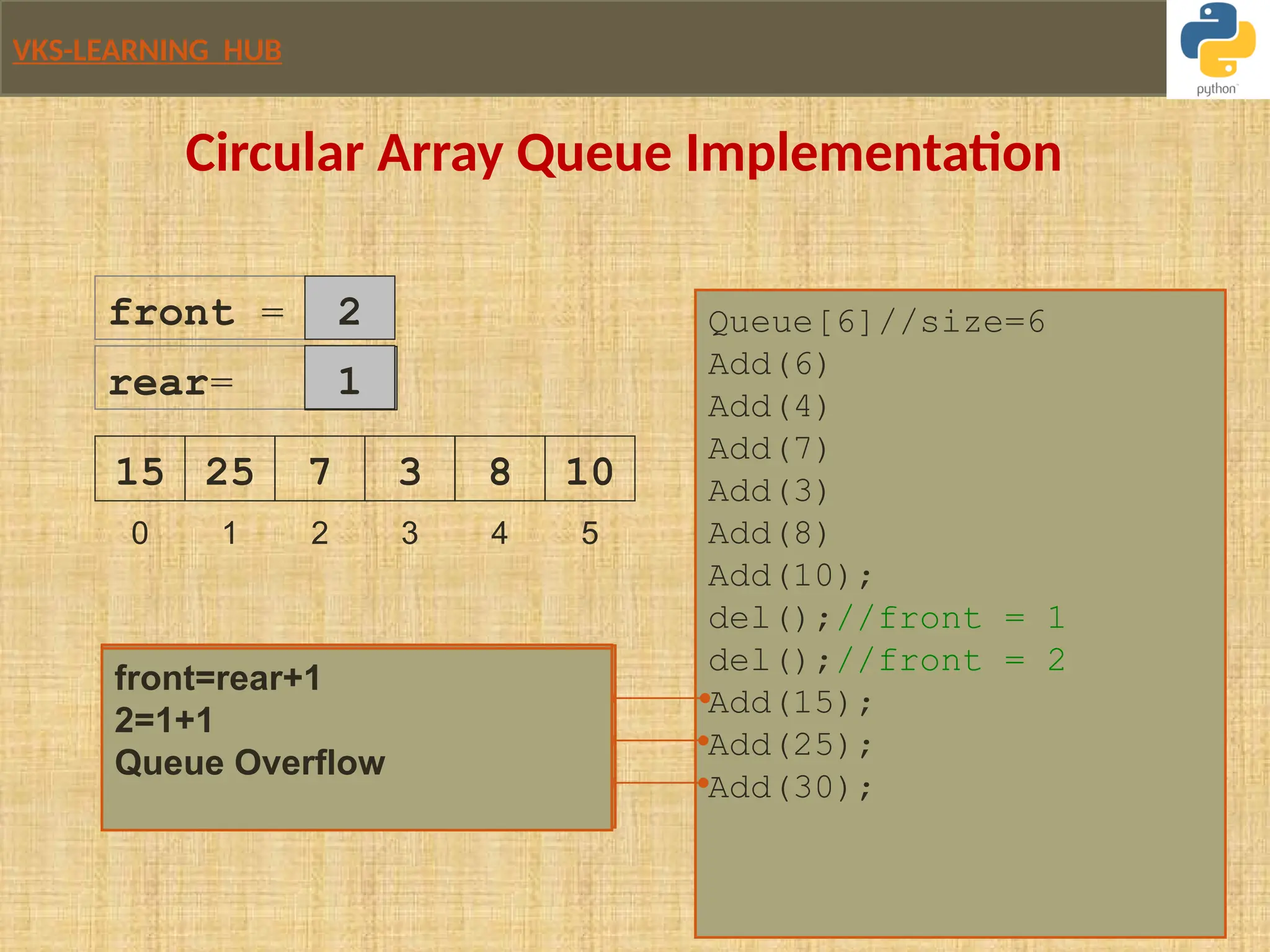 VKS-LEARNING HUB

python

Circular Array Queue Implementation

front = 2
rear= 1

| 15 | 25 | 7 | 3 | 8 | 10 |
|---|---|---|---|---|---|
| 0 | 1 | 2 | 3 | 4 | 5 |

front=rear+1
2=1+1
Queue Overflow

Queue[6]//size=6
Add(6)
Add(4)
Add(7)
Add(3)
Add(8)
Add(10);
del();//front = 1
del();//front = 2
Add(15);
Add(25);
Add(30);